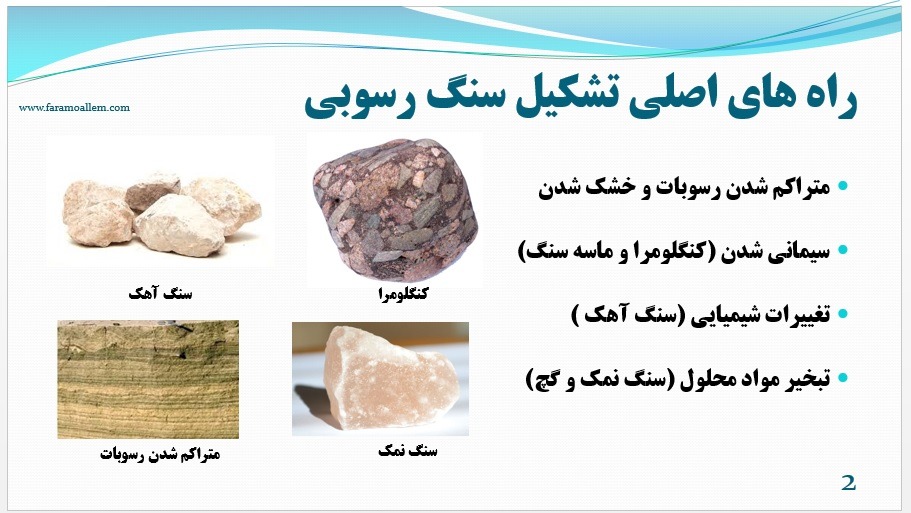 www.faramoallem.com

راه های اصلی تشکیل سنگ رسوبی

• متراکم شدن رسوبات و خشک شدن

• سیمانی شدن (کنگلومرا و ماسه سنگ)

• تغییرات شیمیایی (سنگ آهک )

• تبخیر مواد محلول (سنگ نمک و گچ)

کنگلومرا

سنگ آهک

سنگ نمک

متراکم شدن رسوبات

2